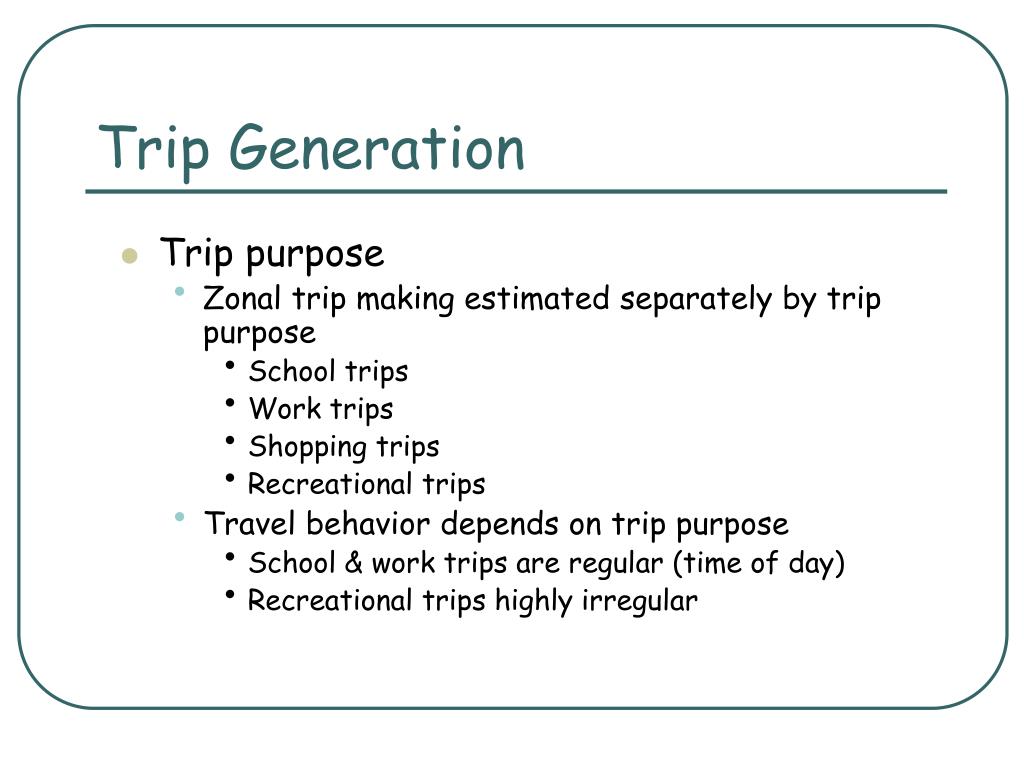 Trip Generation

- Trip purpose
  - Zonal trip making estimated separately by trip purpose
    - School trips
    - Work trips
    - Shopping trips
    - Recreational trips
  - Travel behavior depends on trip purpose
    - School & work trips are regular (time of day)
    - Recreational trips highly irregular